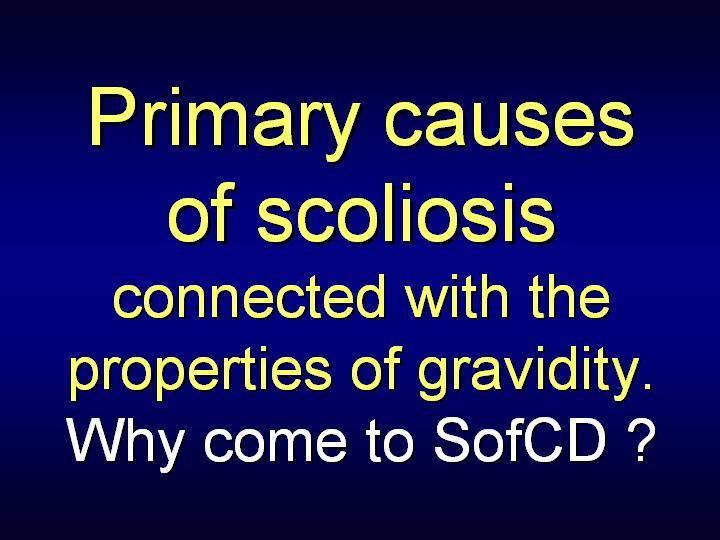 Primary causes of scoliosis

connected with the properties of gravidity.

Why come to SofCD ?